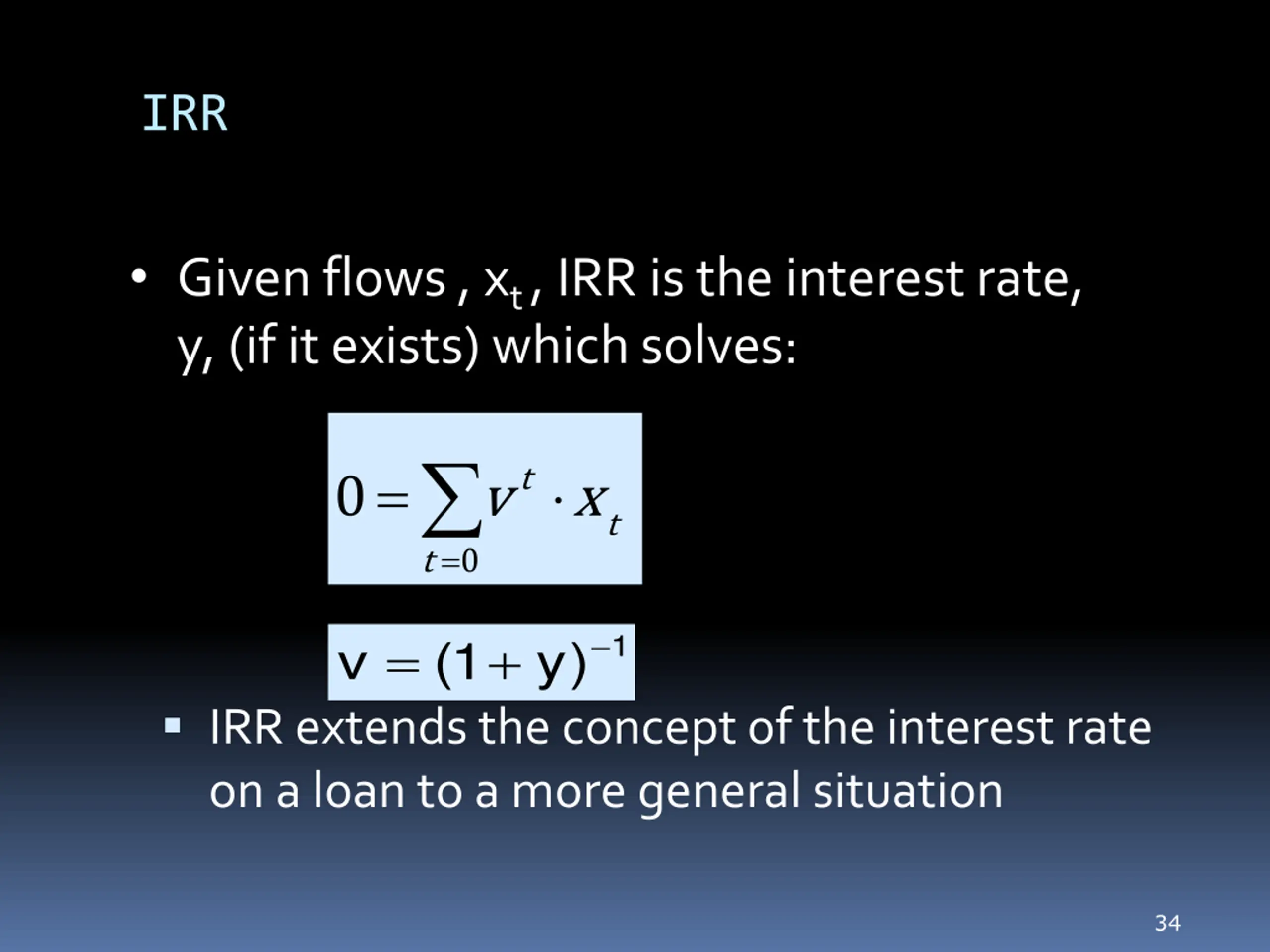 IRR

• Given flows , $x_t$ , IRR is the interest rate, y, (if it exists) which solves:

$0 = \sum_{t=0} v^t \cdot x_t$

$v = (1 + y)^{-1}$

▪ IRR extends the concept of the interest rate on a loan to a more general situation

34